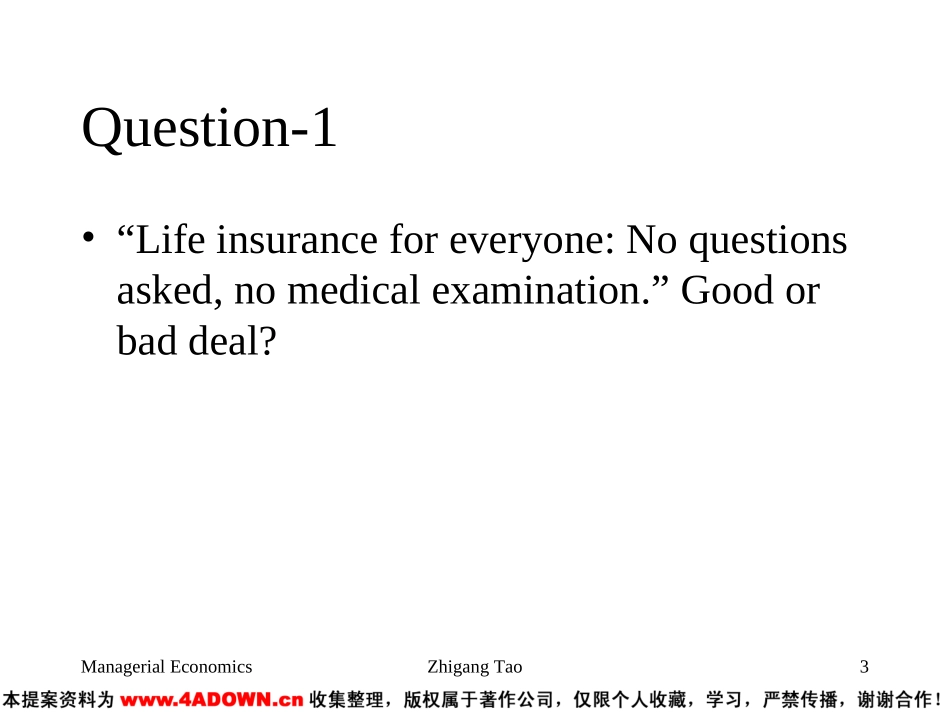 Question-1

• “Life insurance for everyone: No questions asked, no medical examination.” Good or bad deal?

Managerial Economics Zhigang Tao 3

本提案资料为 www.4ADOWN.cn 收集整理，版权属于著作公司，仅限个人收藏，学习，严禁传播，谢谢合作！